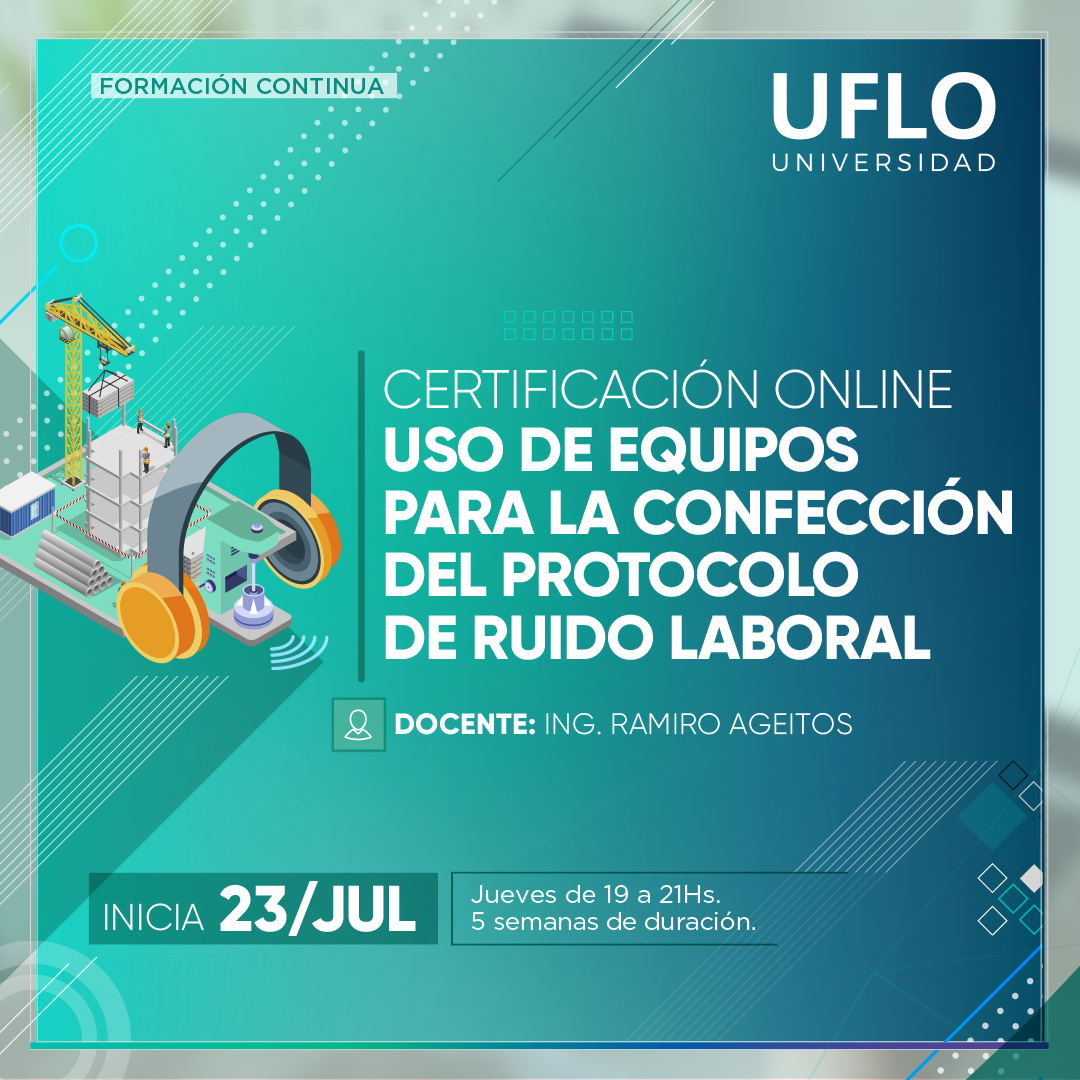 FORMACIÓN CONTINUA

UFLO
UNIVERSIDAD

CERTIFICACIÓN ONLINE
USO DE EQUIPOS PARA LA CONFECCIÓN DEL PROTOCOLO DE RUIDO LABORAL

DOCENTE: ING. RAMIRO AGEITOS

INICIA 23/JUL

Jueves de 19 a 21Hs.
5 semanas de duración.